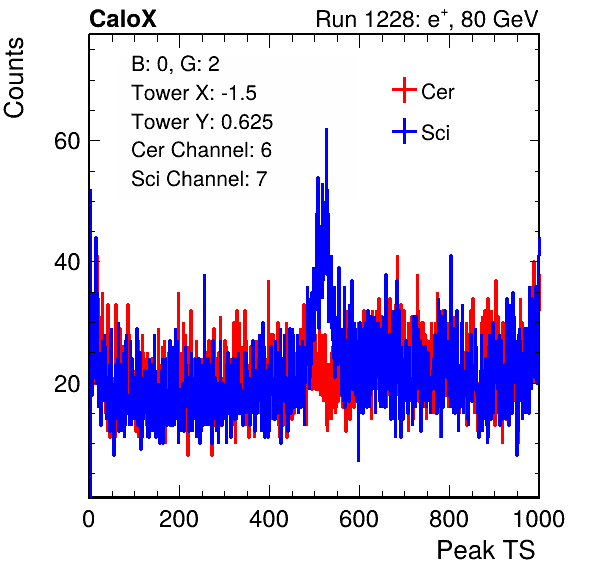 CaloX

Run 1228: $e^{+}$, 80 GeV

Counts

B: 0, G: 2
Tower X: -1.5
Tower Y: 0.625
Cer Channel: 6
Sci Channel: 7

Cer
Sci

60
40
20

0
200
400
600
800
1000

Peak TS